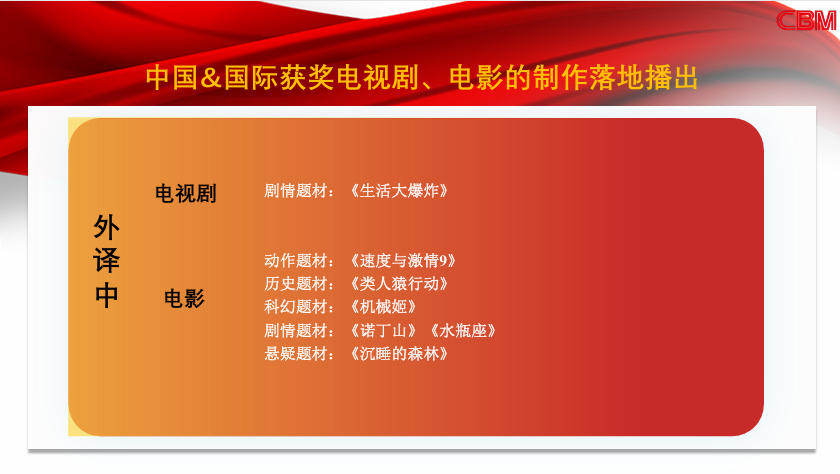 CBM

中国&国际获奖电视剧、电影的制作落地播出

外译中

电视剧

剧情题材：《生活大爆炸》

电影

动作题材：《速度与激情9》
历史题材：《类人猿行动》
科幻题材：《机械姬》
剧情题材：《诺丁山》《水瓶座》
悬疑题材：《沉睡的森林》